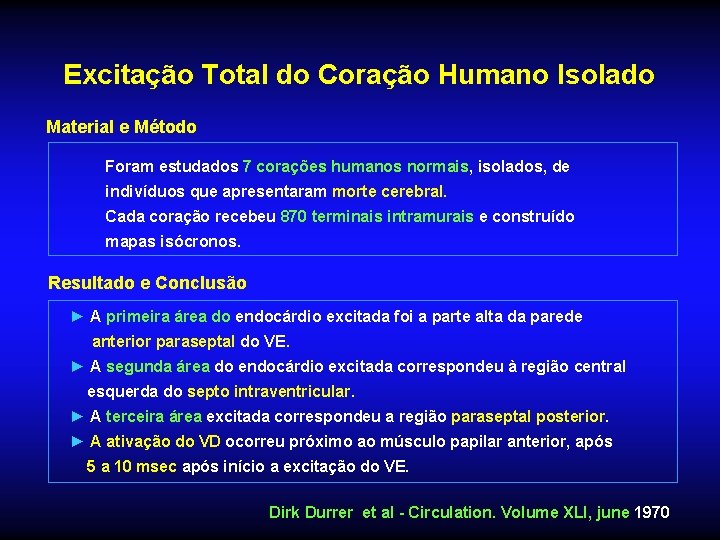 Excitação Total do Coração Humano Isolado

Material e Método

Foram estudados 7 corações humanos normais, isolados, de indivíduos que apresentaram morte cerebral.
Cada coração recebeu 870 terminais intramurais e construído mapas isócronos.

Resultado e Conclusão

► A primeira área do endocárdio excitada foi a parte alta da parede anterior paraseptal do VE.
► A segunda área do endocárdio excitada correspondeu à região central esquerda do septo intraventricular.
► A terceira área excitada correspondeu a região paraseptal posterior.
► A ativação do VD ocorreu próximo ao músculo papilar anterior, após 5 a 10 msec após início a excitação do VE.

Dirk Durrer et al - Circulation. Volume XLI, june 1970